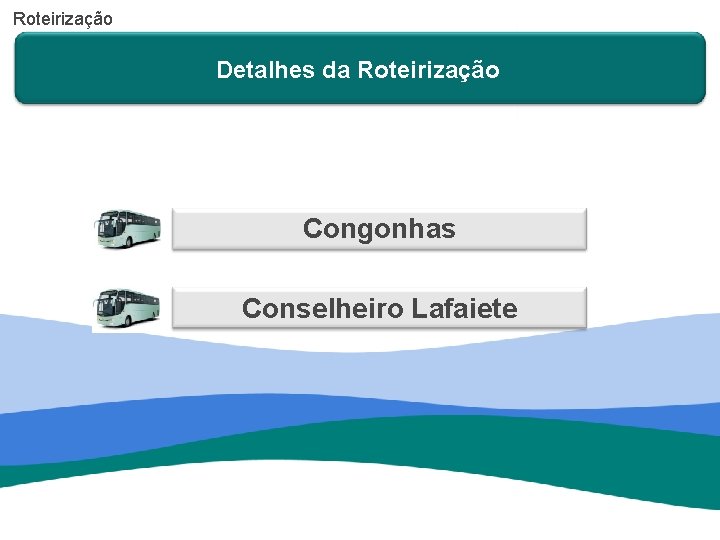 Roteirização

Detalhes da Roteirização

Congonhas

Conselheiro Lafaiete